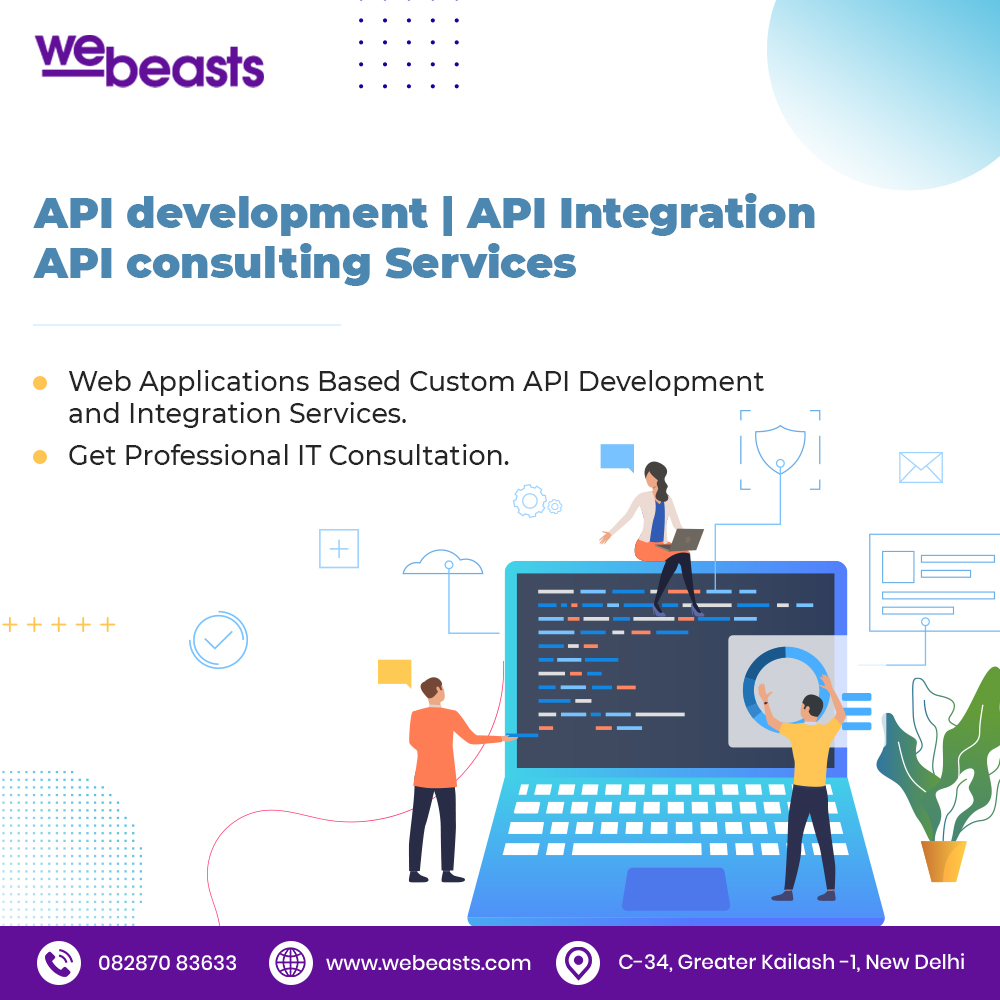 webeasts

API development | API Integration
API consulting Services

Web Applications Based Custom API Development and Integration Services.

Get Professional IT Consultation.

082870 83633 www.webeasts.com C-34, Greater Kailash -1, New Delhi